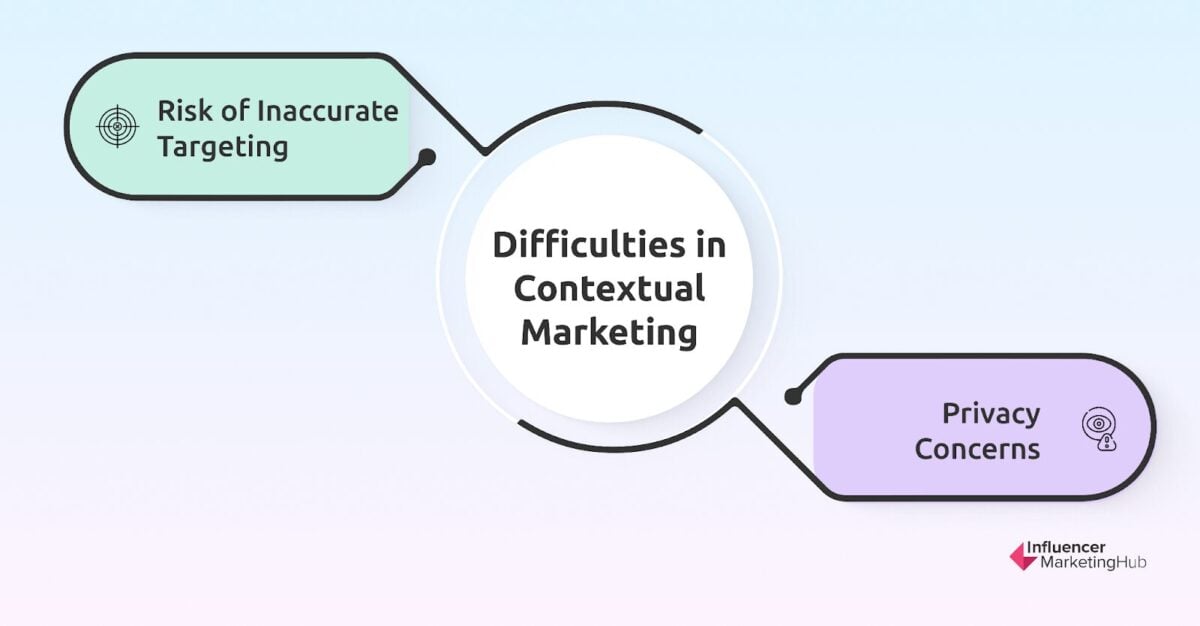 Risk of Inaccurate Targeting

Difficulties in Contextual Marketing

Privacy Concerns

Influencer MarketingHub